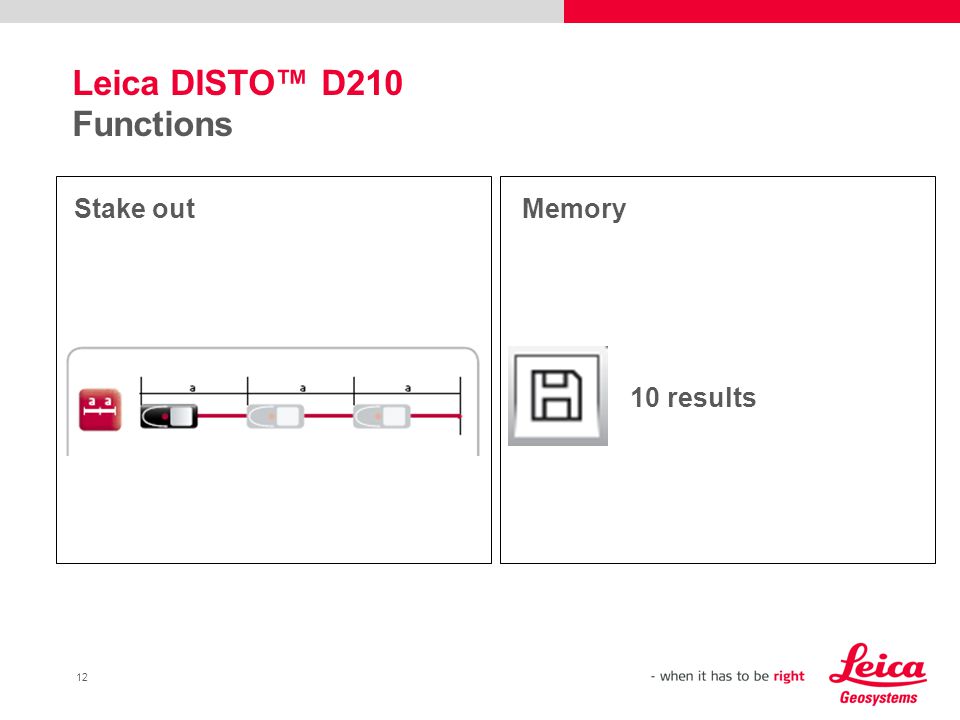 Leica DISTO™ D210
Functions

Stake out

a a

a

a

a

Memory

10 results

12

- when it has to be right

Leica
Geosystems